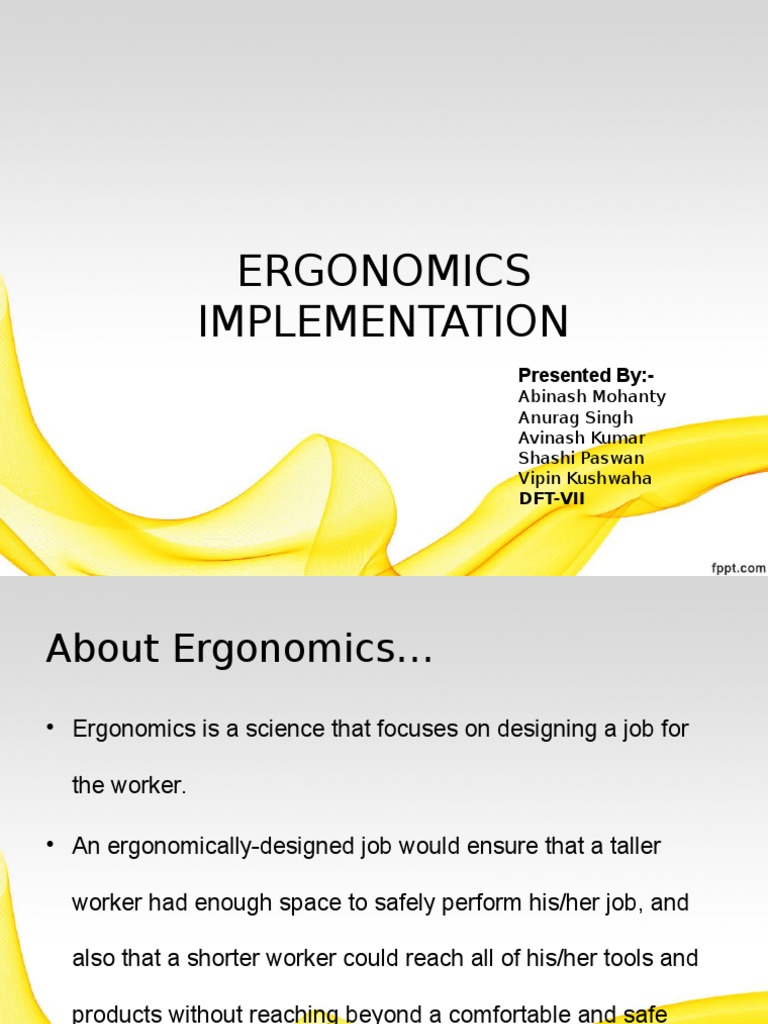 ERGONOMICS IMPLEMENTATION

Presented By:-
Abinash Mohanty
Anurag Singh
Avinash Kumar
Shashi Paswan
Vipin Kushwaha
DFT-VII

fppt.com

About Ergonomics…

• Ergonomics is a science that focuses on designing a job for the worker.

• An ergonomically-designed job would ensure that a taller worker had enough space to safely perform his/her job, and also that a shorter worker could reach all of his/her tools and products without reaching beyond a comfortable and safe